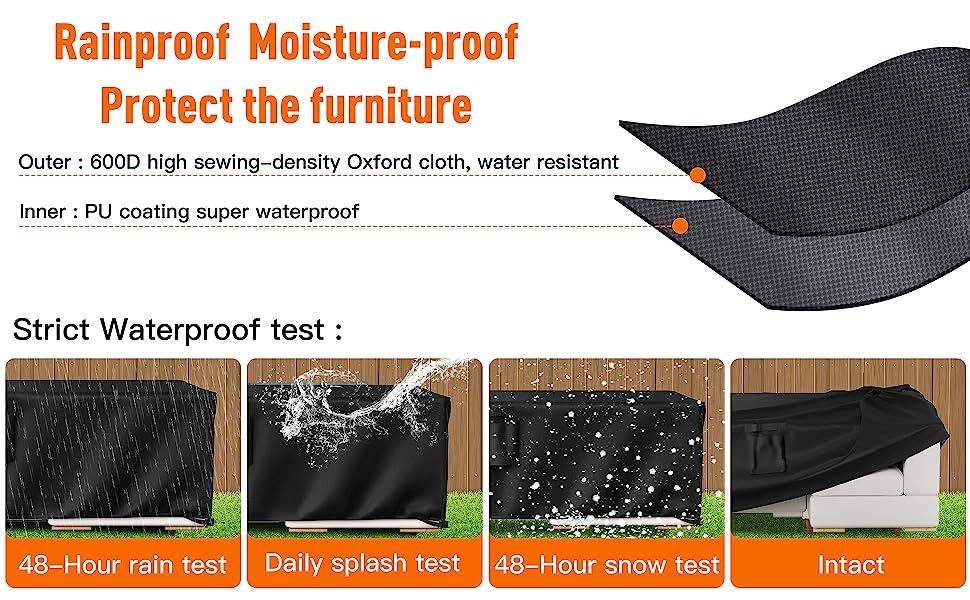 Rainproof Moisture-proof
Protect the furniture

Outer : 600D high sewing-density Oxford cloth, water resistant

Inner : PU coating super waterproof

Strict Waterproof test :

48-Hour rain test

Daily splash test

48-Hour snow test

Intact